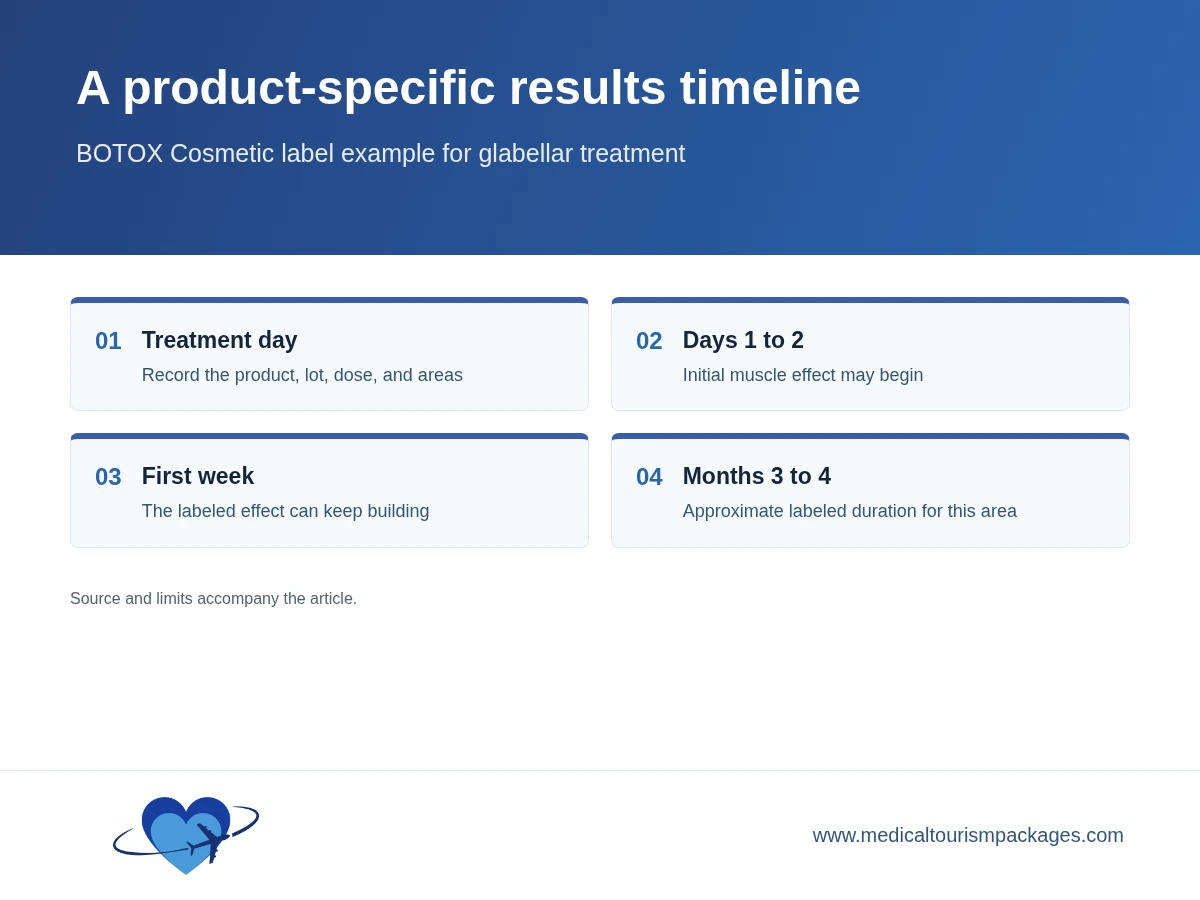 A product-specific results timeline

BOTOX Cosmetic label example for glabellar treatment

01 Treatment day
Record the product, lot, dose, and areas

02 Days 1 to 2
Initial muscle effect may begin

03 First week
The labeled effect can keep building

04 Months 3 to 4
Approximate labeled duration for this area

Source and limits accompany the article.

www.medicaltourismpackages.com